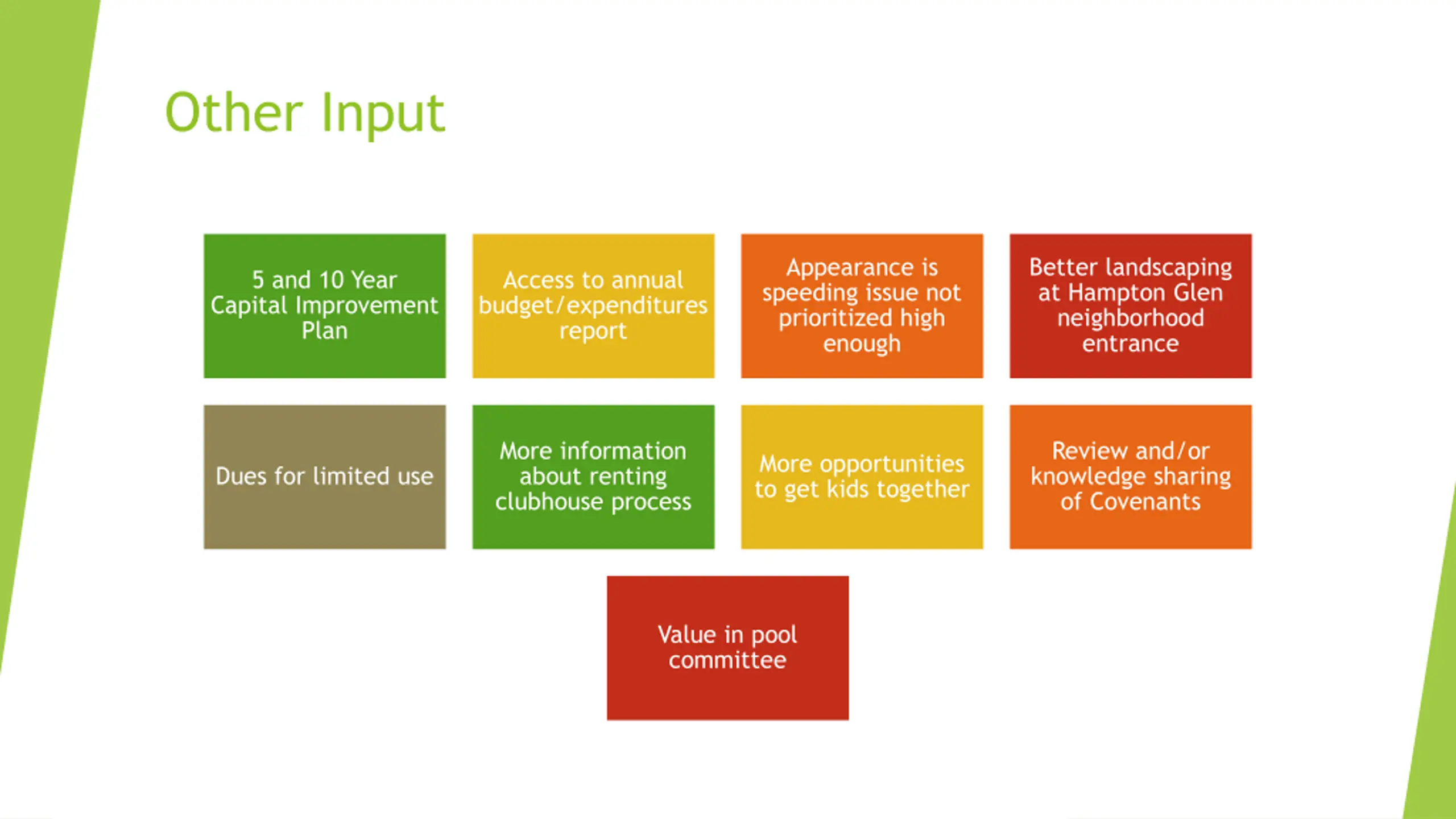 Other Input

5 and 10 Year Capital Improvement Plan

Access to annual budget/expenditures report

Appearance is speeding issue not prioritized high enough

Better landscaping at Hampton Glen neighborhood entrance

Dues for limited use

More information about renting clubhouse process

More opportunities to get kids together

Review and/or knowledge sharing of Covenants

Value in pool committee